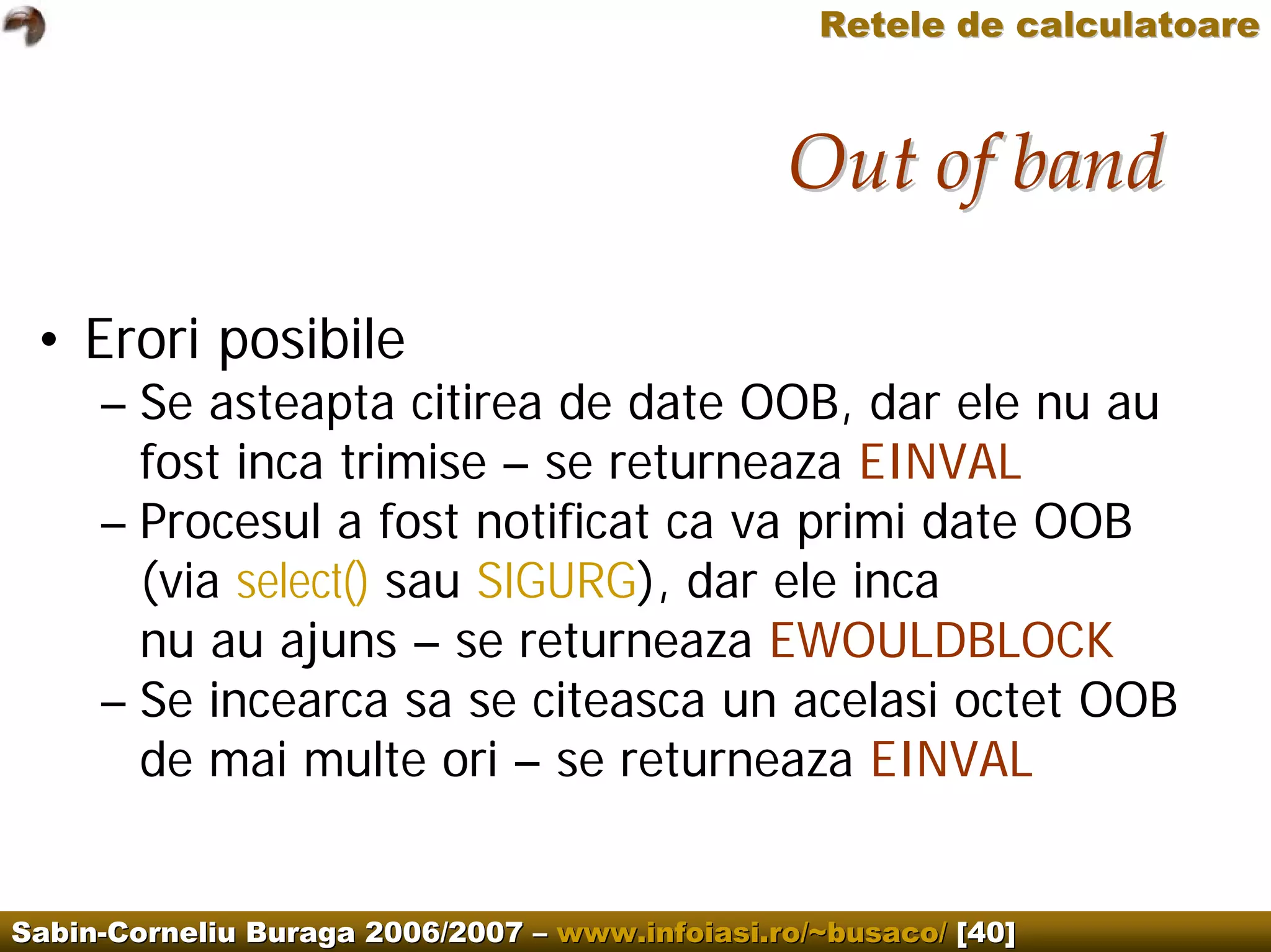 Retele de calculatoare

Out of band

• Erori posibile
– Se asteapta citirea de date OOB, dar ele nu au fost inca trimise – se returneaza EINVAL
– Procesul a fost notificat ca va primi date OOB (via select() sau SIGURG), dar ele inca nu au ajuns – se returneaza EWOULDBLOCK
– Se incearca sa se citeasca un acelasi octet OOB de mai multe ori – se returneaza EINVAL

Sabin-Corneliu Buraga 2006/2007 – www.infoiasi.ro/~busaco/ [40]